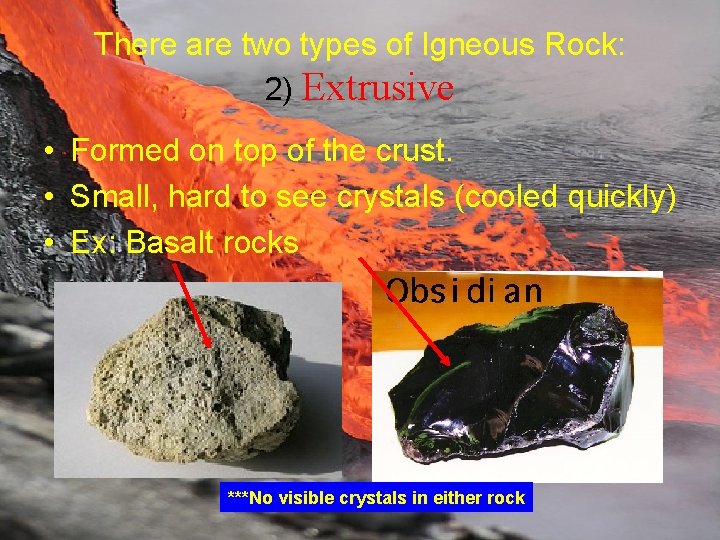 There are two types of Igneous Rock:
2) Extrusive

• Formed on top of the crust.
• Small, hard to see crystals (cooled quickly)
• Ex: Basalt rocks

Obsidian

***No visible crystals in either rock